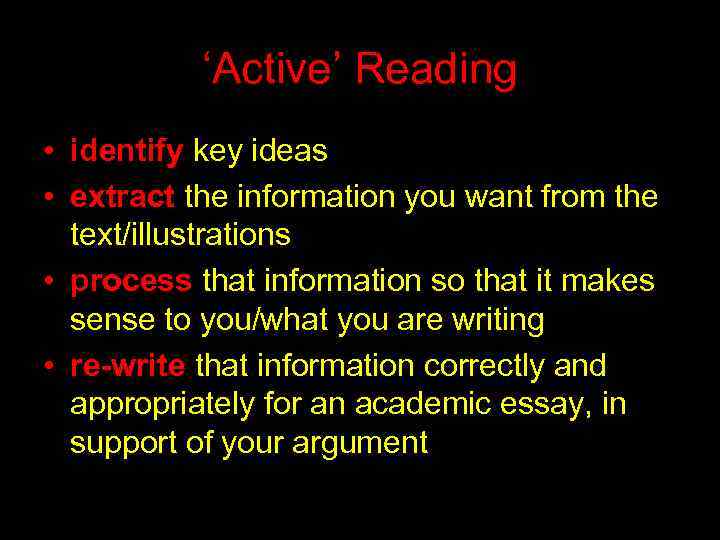 ‘Active’ Reading

• identify key ideas
• extract the information you want from the text/illustrations
• process that information so that it makes sense to you/what you are writing
• re-write that information correctly and appropriately for an academic essay, in support of your argument